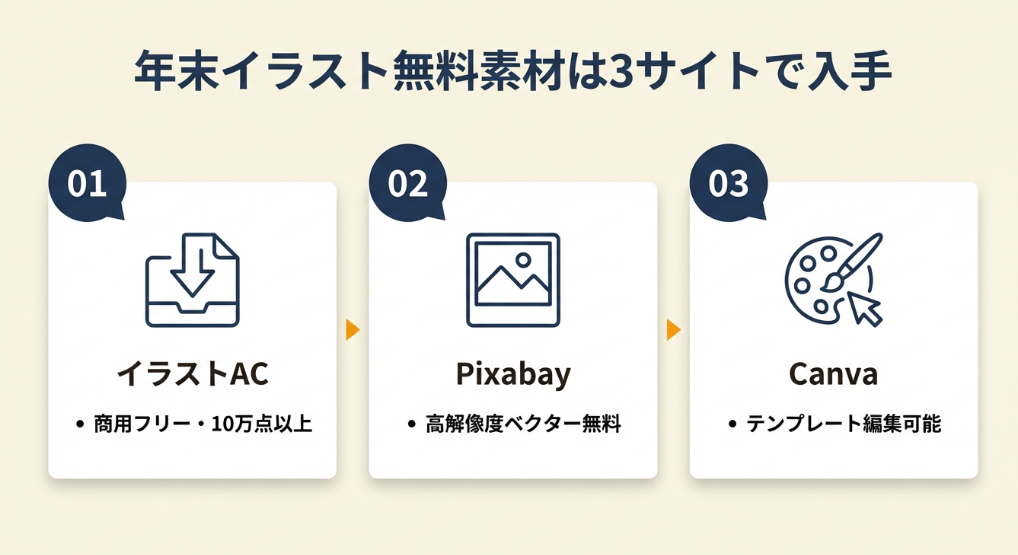 年末イラスト無料素材は3サイトで入手

01

イラストAC

• 商用フリー・10万点以上

02

Pixabay

• 高解像度ベクター無料

03

Canva

• テンプレート編集可能